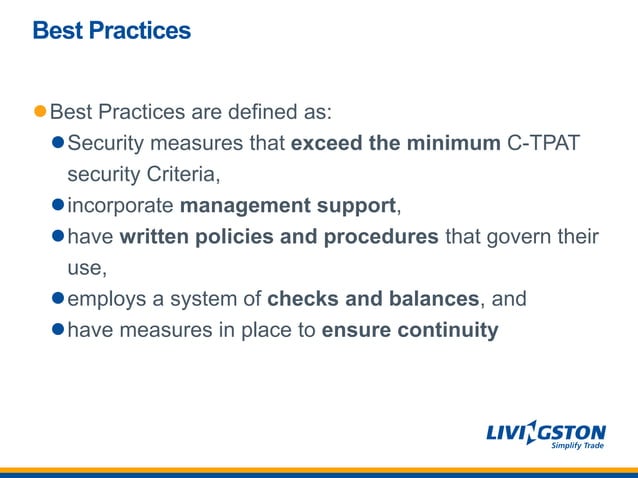 Best Practices

Best Practices are defined as:
Security measures that exceed the minimum C-TPAT security Criteria,
incorporate management support,
have written policies and procedures that govern their use,
employs a system of checks and balances, and
have measures in place to ensure continuity

LIVINGSTON
Simplify Trade